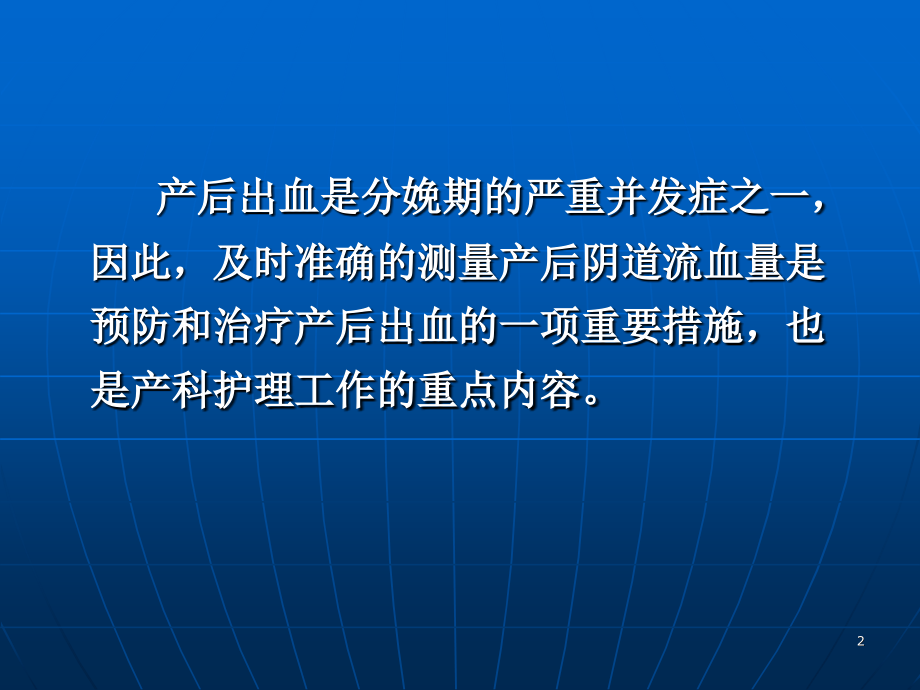 产后出血是分娩期的严重并发症之一，因此，及时准确的测量产后阴道流血量是预防和治疗产后出血的一项重要措施，也是产科护理工作的重点内容。

2